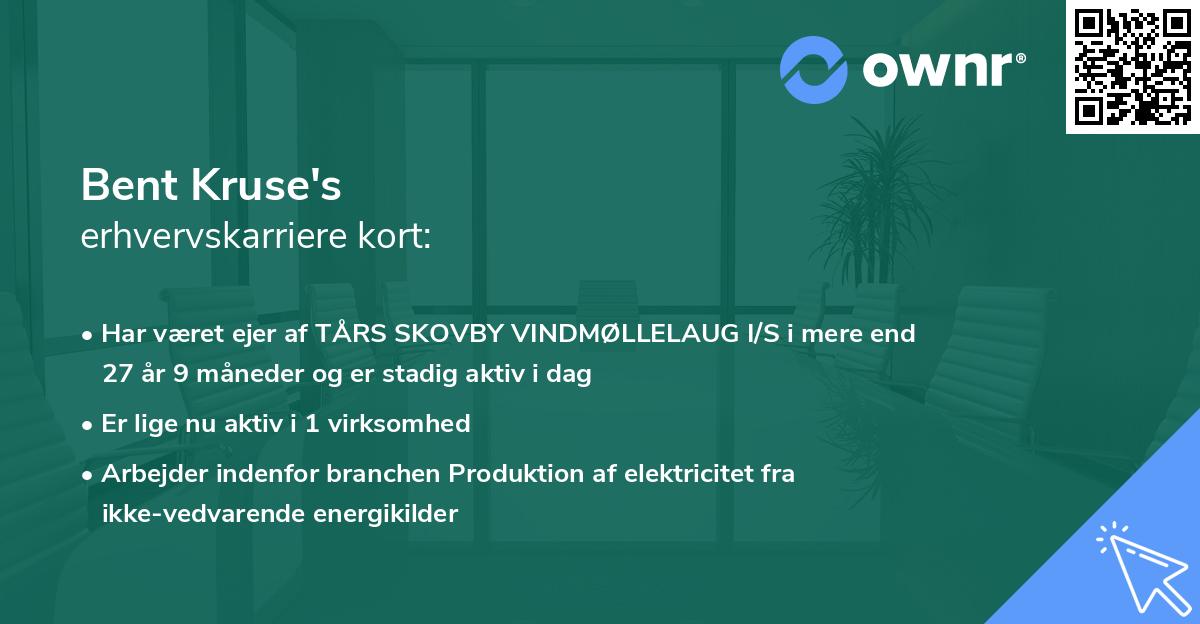 ownr®

Bent Kruse's
erhvervskarriere kort:

• Har været ejer af TÅRS SKOVBY VINDMØLLELAUG I/S i mere end 27 år 9 måneder og er stadig aktiv i dag

• Er lige nu aktiv i 1 virksomhed

• Arbejder indenfor branchen Produktion af elektricitet fra ikke-vedvarende energikilder